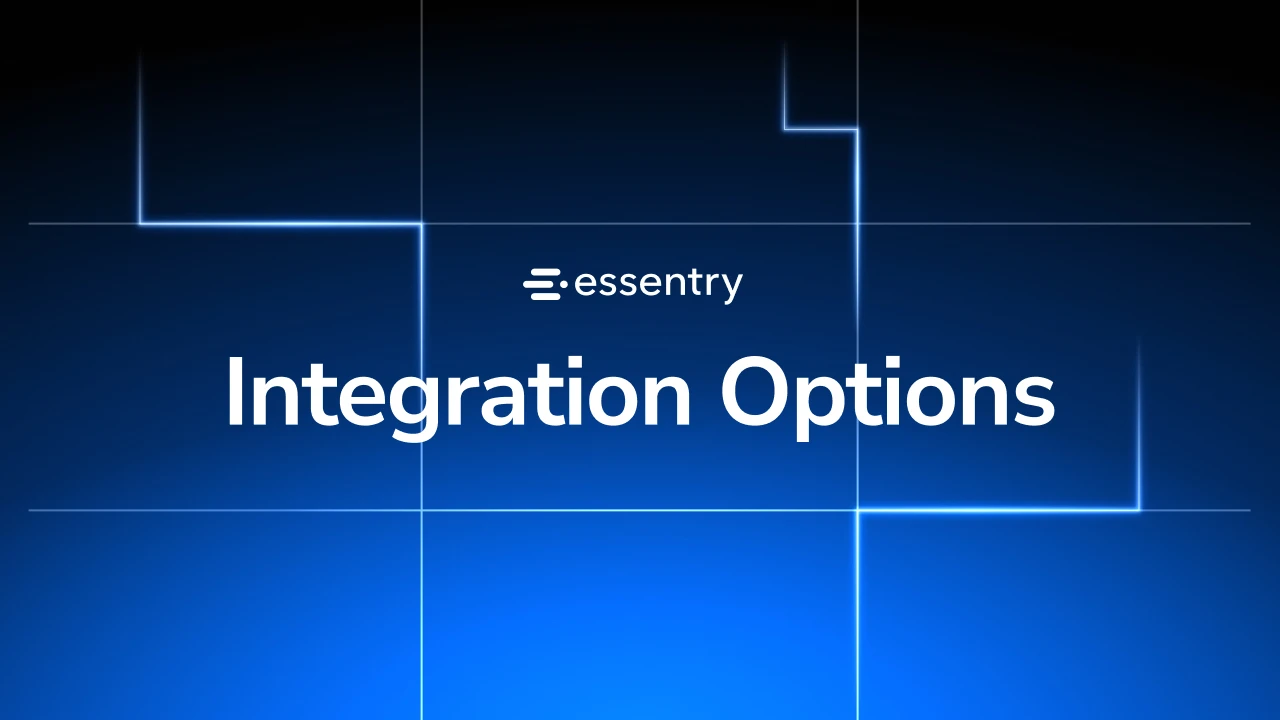 essentry

Integration Options